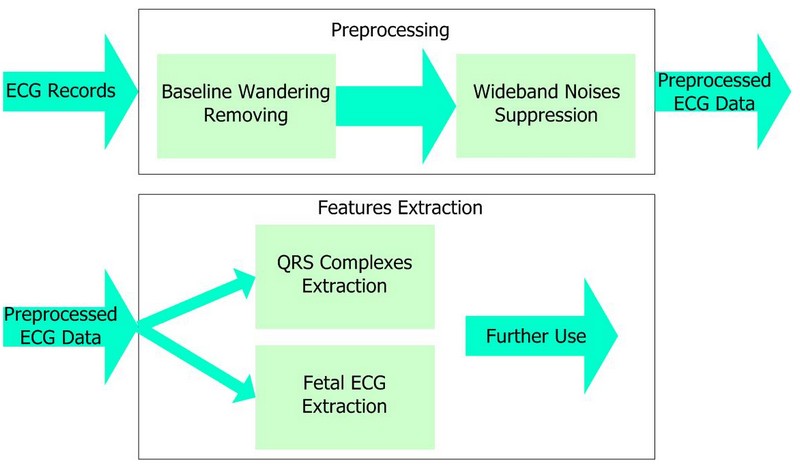 Preprocessing

ECG Records

Baseline Wandering Removing

Wideband Noises Suppression

Preprocessed ECG Data

Features Extraction

Preprocessed ECG Data

QRS Complexes Extraction

Fetal ECG Extraction

Further Use